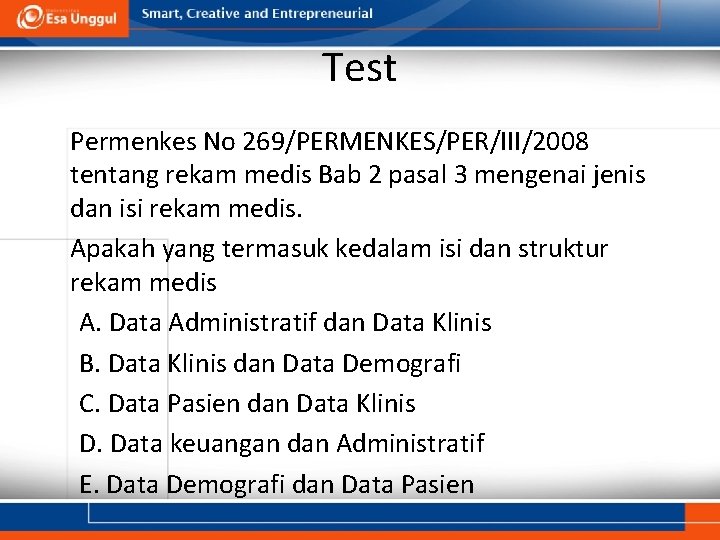 Esa Unggul
Smart, Creative and Entrepreneurial

Test

Permenkes No 269/PERMENKES/PER/III/2008 tentang rekam medis Bab 2 pasal 3 mengenai jenis dan isi rekam medis.

Apakah yang termasuk kedalam isi dan struktur rekam medis

A. Data Administratif dan Data Klinis

B. Data Klinis dan Data Demografi

C. Data Pasien dan Data Klinis

D. Data keuangan dan Administratif

E. Data Demografi dan Data Pasien